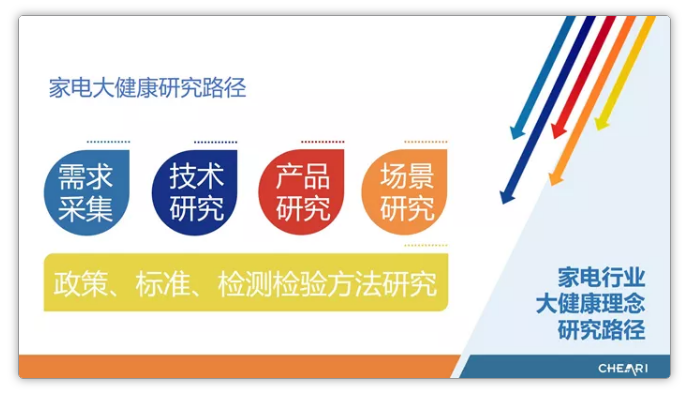 家电大健康研究路径

需求采集

技术研究

产品研究

场景研究

政策、标准、检测检验方法研究

家电行业
大健康理念
研究路径

CHEARI